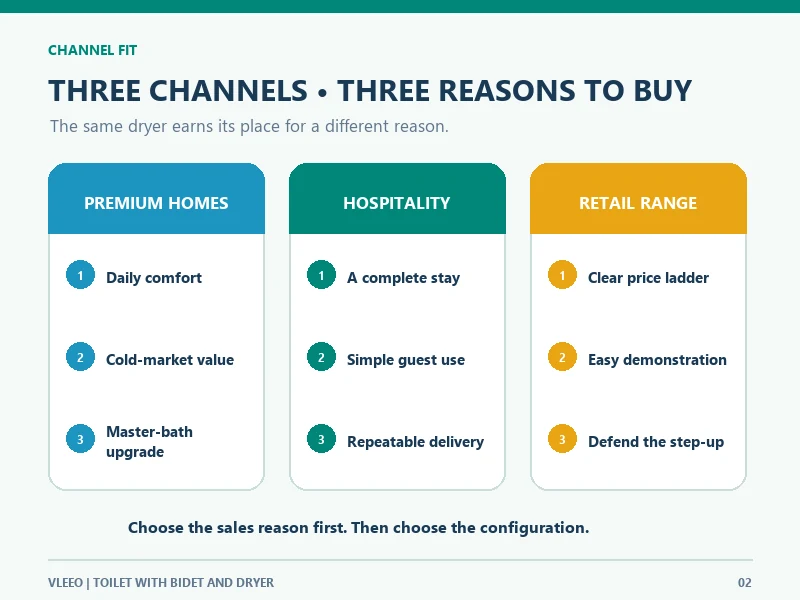 CHANNEL FIT

THREE CHANNELS • THREE REASONS TO BUY

The same dryer earns its place for a different reason.

PREMIUM HOMES

1 Daily comfort

2 Cold-market value

3 Master-bath upgrade

HOSPITALITY

1 A complete stay

2 Simple guest use

3 Repeatable delivery

RETAIL RANGE

1 Clear price ladder

2 Easy demonstration

3 Defend the step-up

Choose the sales reason first. Then choose the configuration.

VLEEO | TOILET WITH BIDET AND DRYER

02